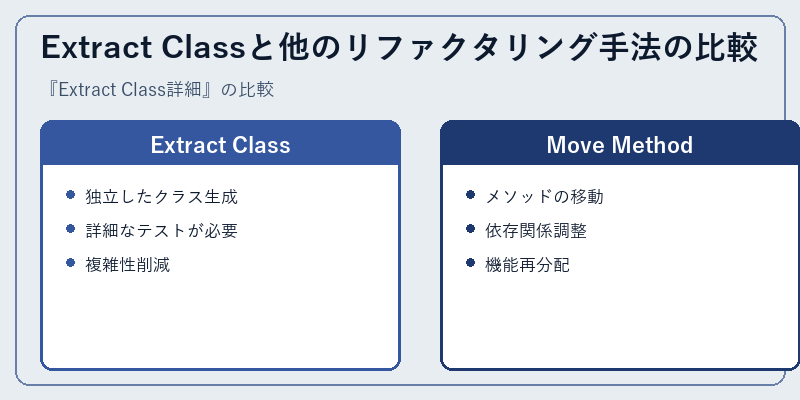 Extract Classと他のリファクタリング手法の比較

『Extract Class詳細』の比較

Extract Class

- 独立したクラス生成
- 詳細なテストが必要
- 複雑性削減

Move Method

- メソッドの移動
- 依存関係調整
- 機能再分配